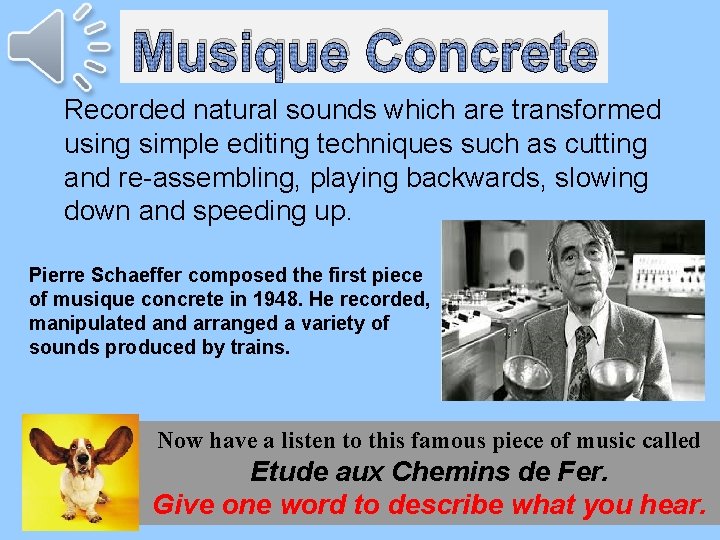 Musique Concrete

Recorded natural sounds which are transformed using simple editing techniques such as cutting and re-assembling, playing backwards, slowing down and speeding up.

Pierre Schaeffer composed the first piece of musique concrete in 1948. He recorded, manipulated and arranged a variety of sounds produced by trains.

Now have a listen to this famous piece of music called
Etude aux Chemins de Fer.
Give one word to describe what you hear.